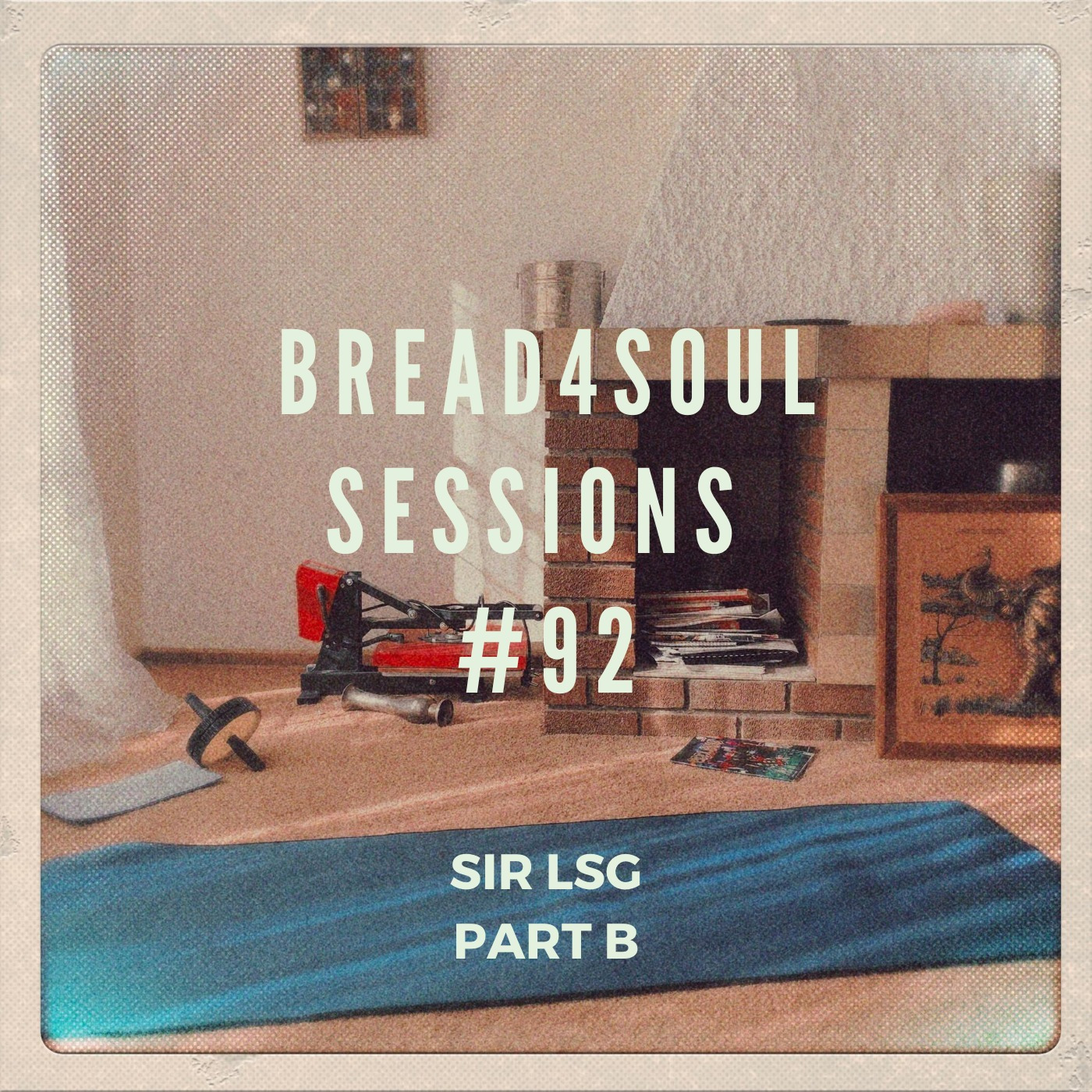 BREAD4SOUL
SESSIONS
#92

SIR LSG
PART B